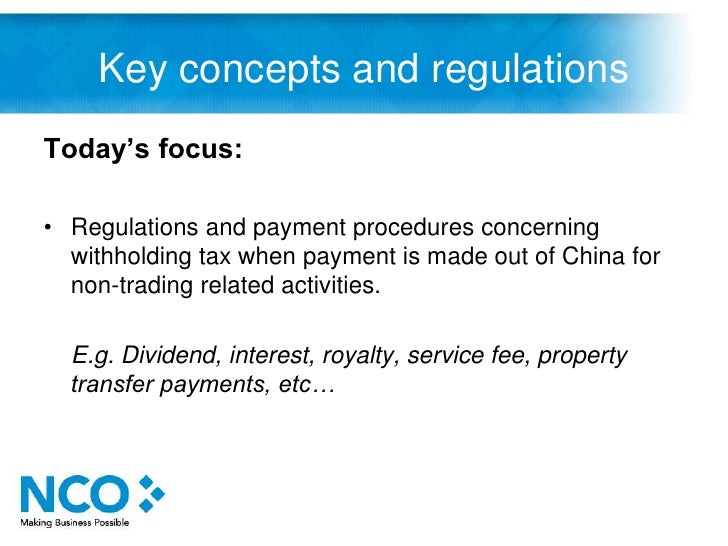 Key concepts and regulations

Today's focus:

• Regulations and payment procedures concerning withholding tax when payment is made out of China for non-trading related activities.

E.g. Dividend, interest, royalty, service fee, property transfer payments, etc…

NCO
Making Business Possible